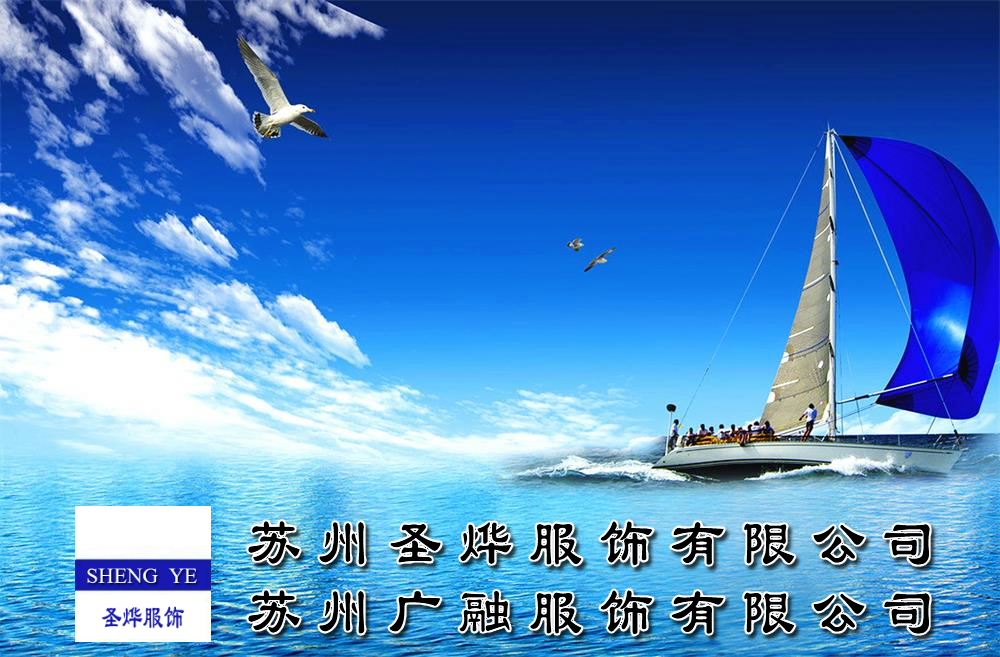 SHENG YE
圣烨服饰

苏州圣烨服饰有限公司
苏州广融服饰有限公司